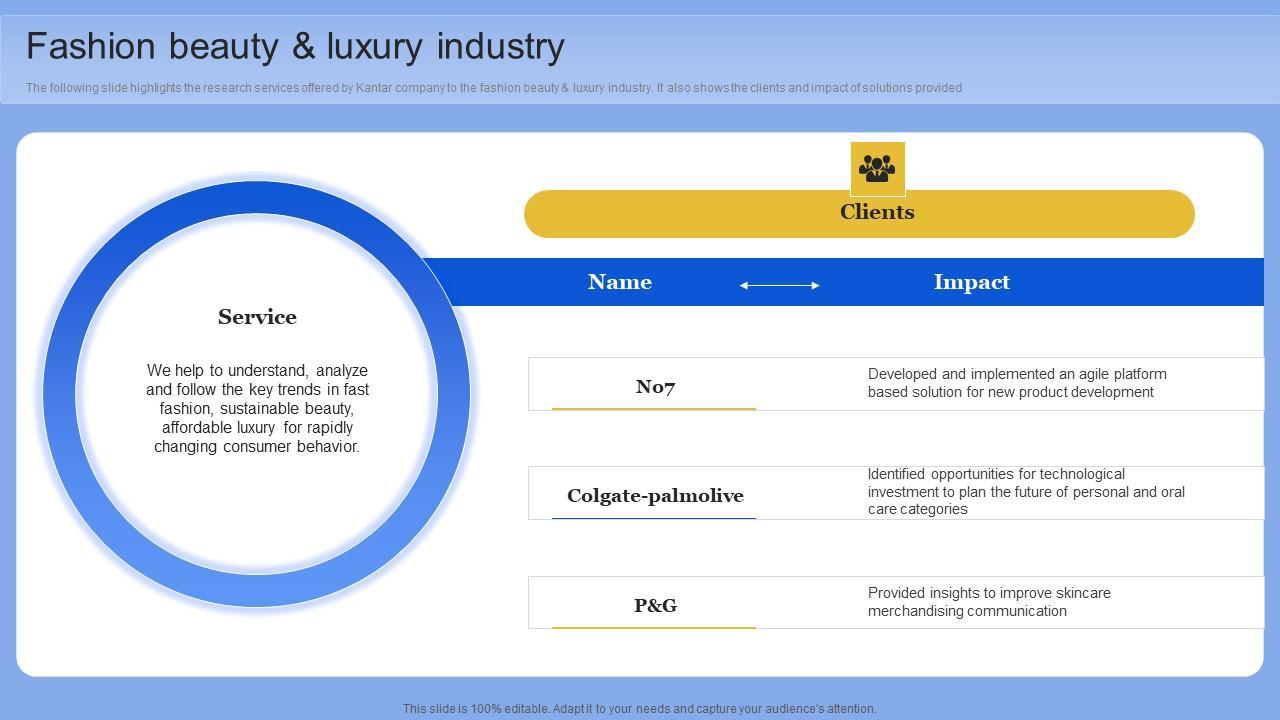 Fashion beauty & luxury industry

The following slide highlights the research services offered by Kantar company to the fashion beauty & luxury industry. It also shows the clients and impact of solutions provided

Service

We help to understand, analyze and follow the key trends in fast fashion, sustainable beauty, affordable luxury for rapidly changing consumer behavior.

Clients

| Name | Impact |
|---|---|
| No7 | Developed and implemented an agile platform based solution for new product development |
| Colgate-palmolive | Identified opportunities for technological investment to plan the future of personal and oral care categories |
| P&G | Provided insights to improve skincare merchandising communication |

This slide is 100% editable. Adapt it to your needs and capture your audience's attention.